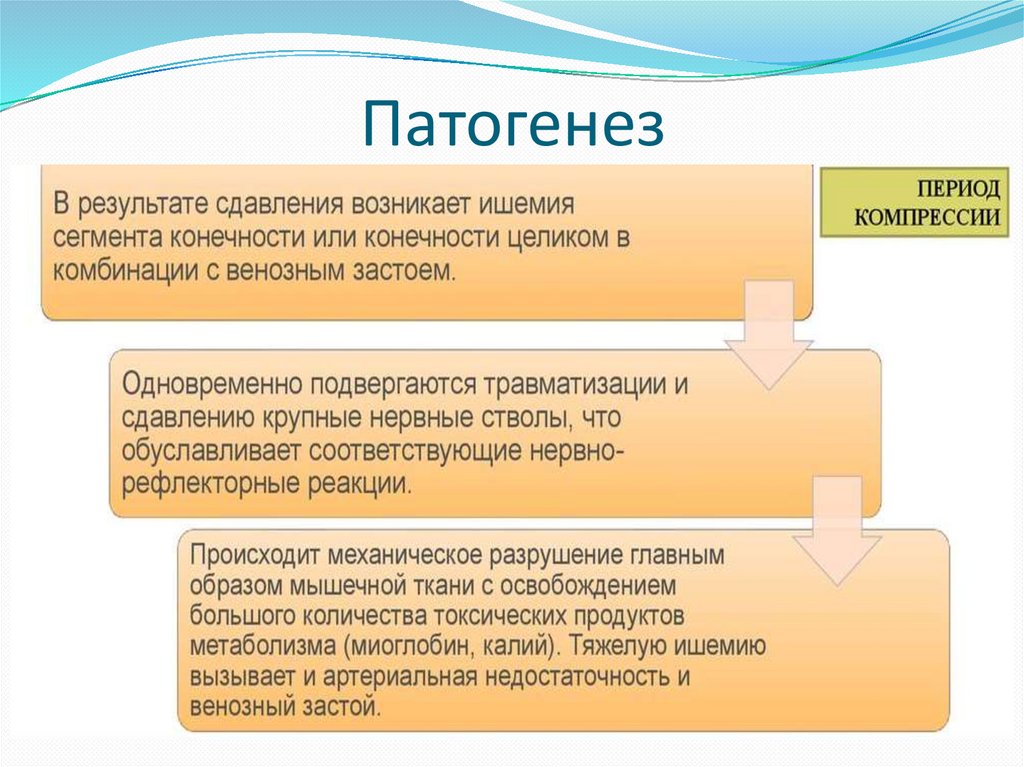 Патогенез

В результате сдавления возникает ишемия сегмента конечности или конечности целиком в комбинации с венозным застоем.

ПЕРИОД КОМПРЕССИИ

Одновременно подвергаются травматизации и сдавлению крупные нервные стволы, что обуславливает соответствующие нервно-рефлекторные реакции.

Происходит механическое разрушение главным образом мышечной ткани с освобождением большого количества токсических продуктов метаболизма (миоглобин, калий). Тяжелую ишемию вызывает и артериальная недостаточность и венозный застой.